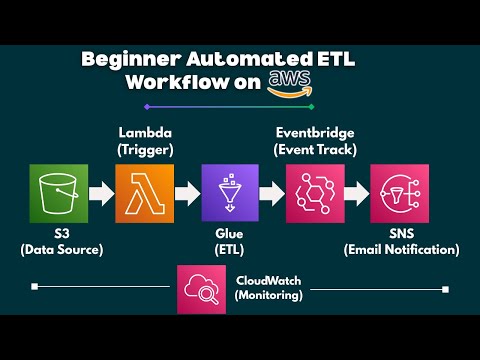 Beginner Automated ETL Workflow on aws

Lambda
(Trigger)

Eventbridge
(Event Track)

S3
(Data Source)

Glue
(ETL)

SNS
(Email Notification)

CloudWatch
(Monitoring)